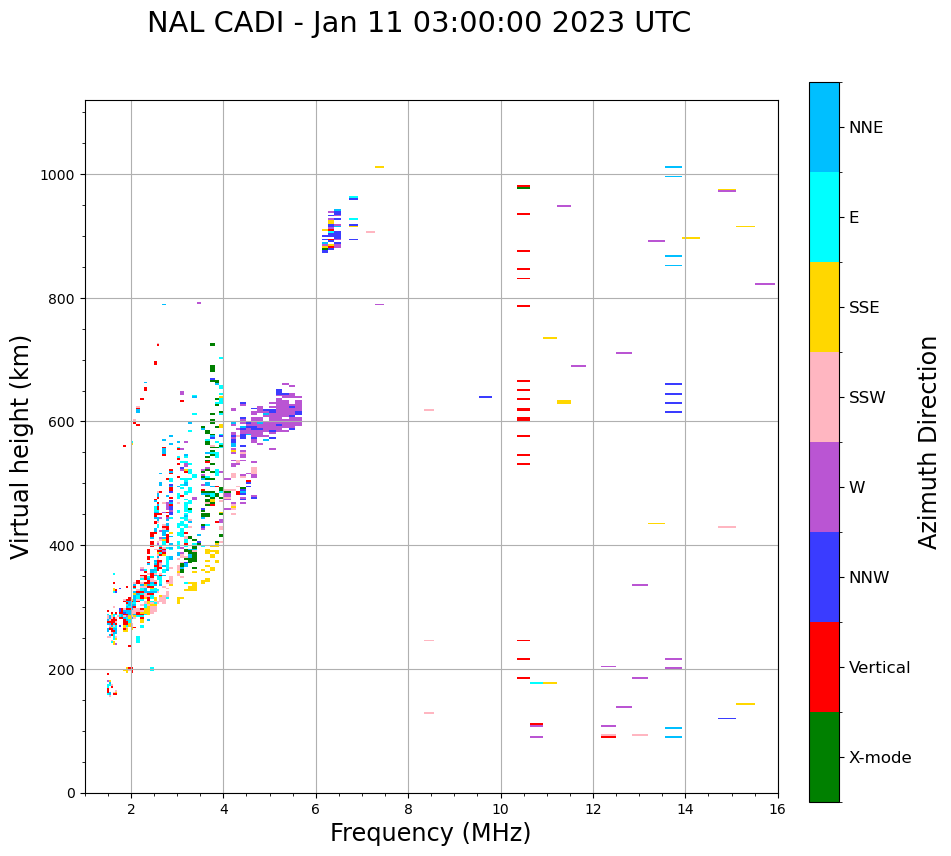 NAL CADI - Jan 11 03:00:00 2023 UTC

Virtual height (km)

1000
800
600
400
200
0

2
4
6
8
10
12
14
16

Frequency (MHz)

NNE
E
SSE
SSW
W
NNW
Vertical
X-mode

Azimuth Direction